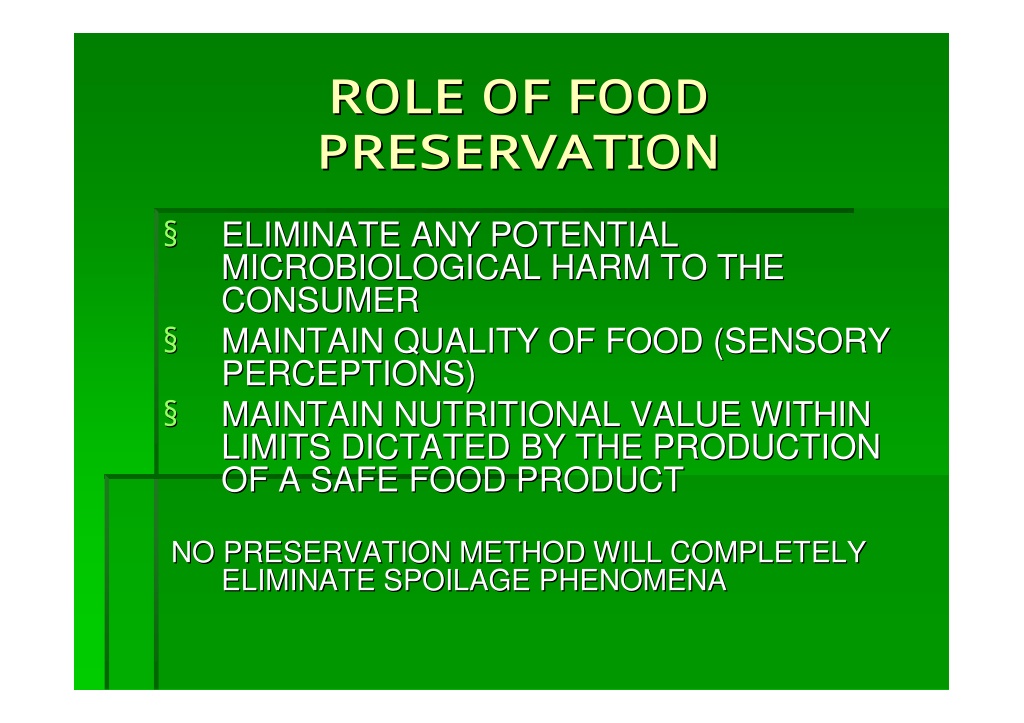 ROLE OF FOOD PRESERVATION

§ ELIMINATE ANY POTENTIAL MICROBIOLOGICAL HARM TO THE CONSUMER
§ MAINTAIN QUALITY OF FOOD (SENSORY PERCEPTIONS)
§ MAINTAIN NUTRITIONAL VALUE WITHIN LIMITS DICTATED BY THE PRODUCTION OF A SAFE FOOD PRODUCT

NO PRESERVATION METHOD WILL COMPLETELY ELIMINATE SPOILAGE PHENOMENA